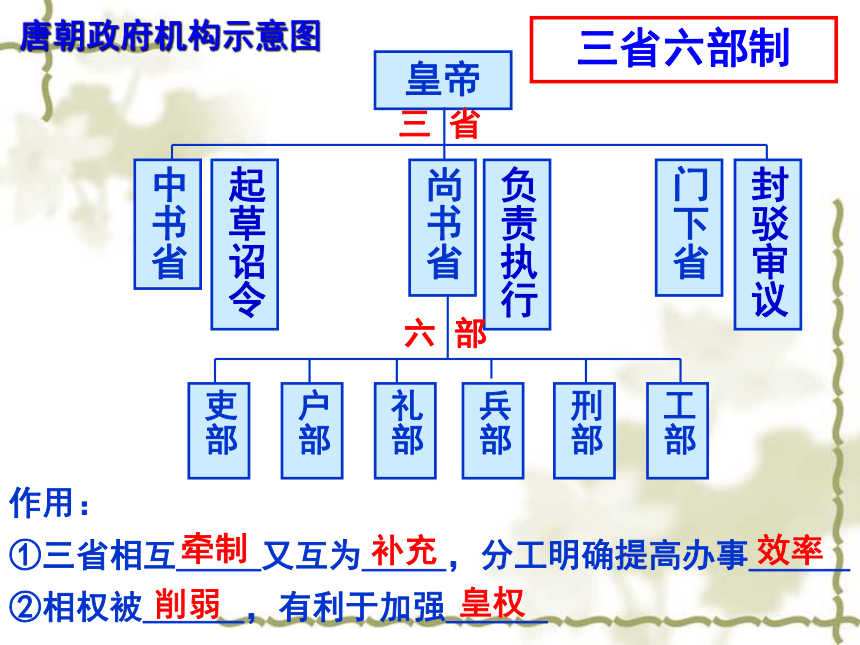 唐朝政府机构示意图

三省六部制

皇帝

三 省

中书省

起草诏令

尚书省

负责执行

门下省

封驳审议

六 部

吏部

户部

礼部

兵部

刑部

工部

作用：

①三省相互牵制又互为补充，分工明确提高办事效率

②相权被削弱，有利于加强皇权